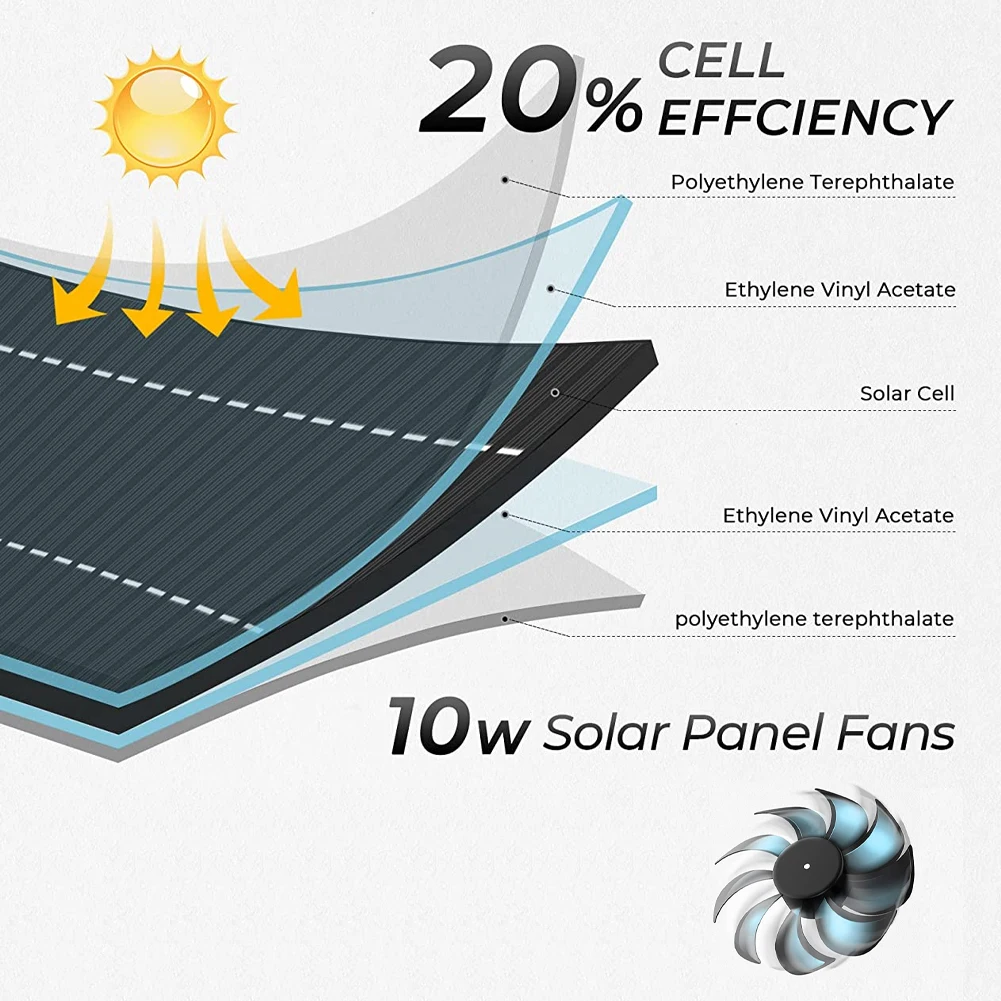 20% CELL EFFCIENCY

Polyethylene Terephthalate

Ethylene Vinyl Acetate

Solar Cell

Ethylene Vinyl Acetate

polyethylene terephthalate

10w Solar Panel Fans